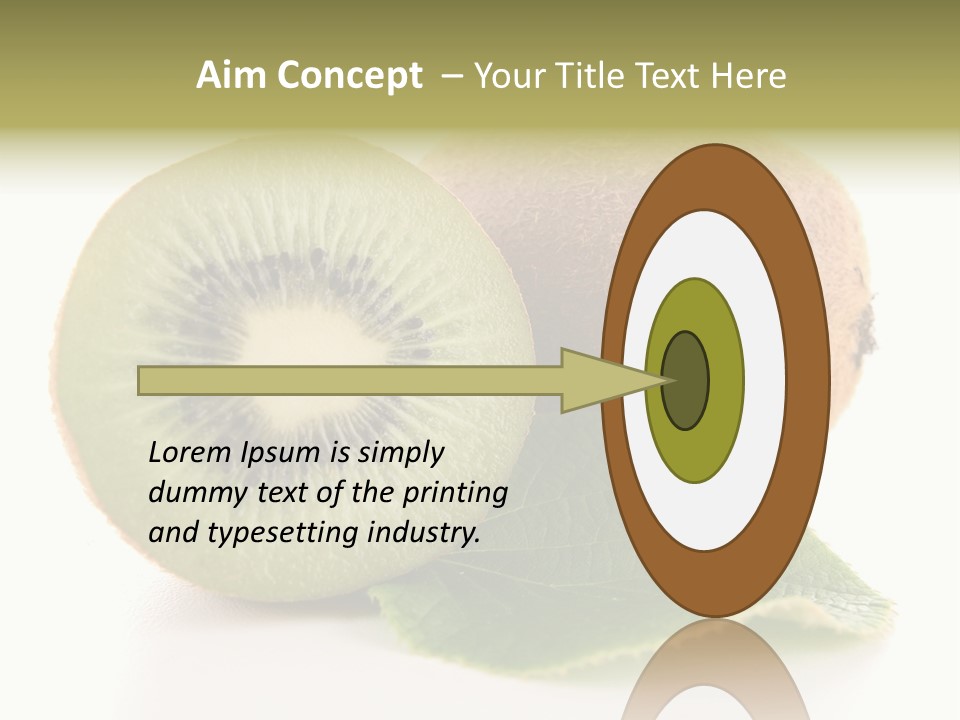 Aim Concept – Your Title Text Here

Lorem Ipsum is simply dummy text of the printing and typesetting industry.